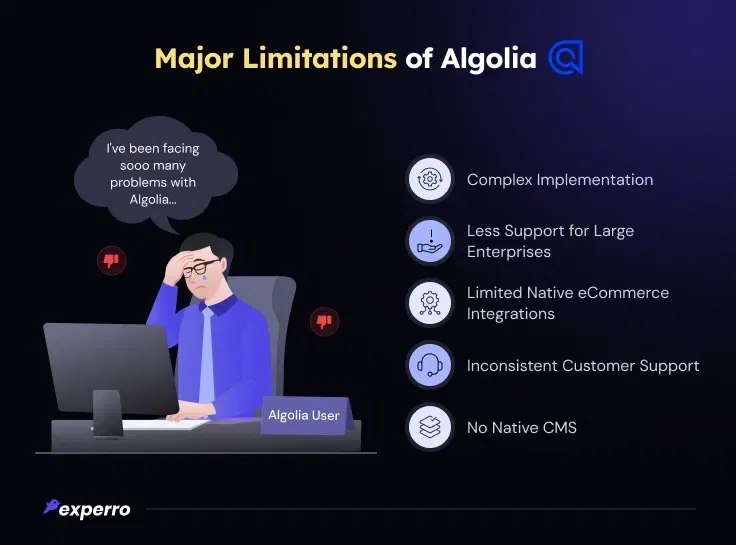 Major Limitations of Algolia

I've been facing sooo many problems with Algolia...

Algolia User

Complex Implementation

Less Support for Large Enterprises

Limited Native eCommerce Integrations

Inconsistent Customer Support

No Native CMS

experro